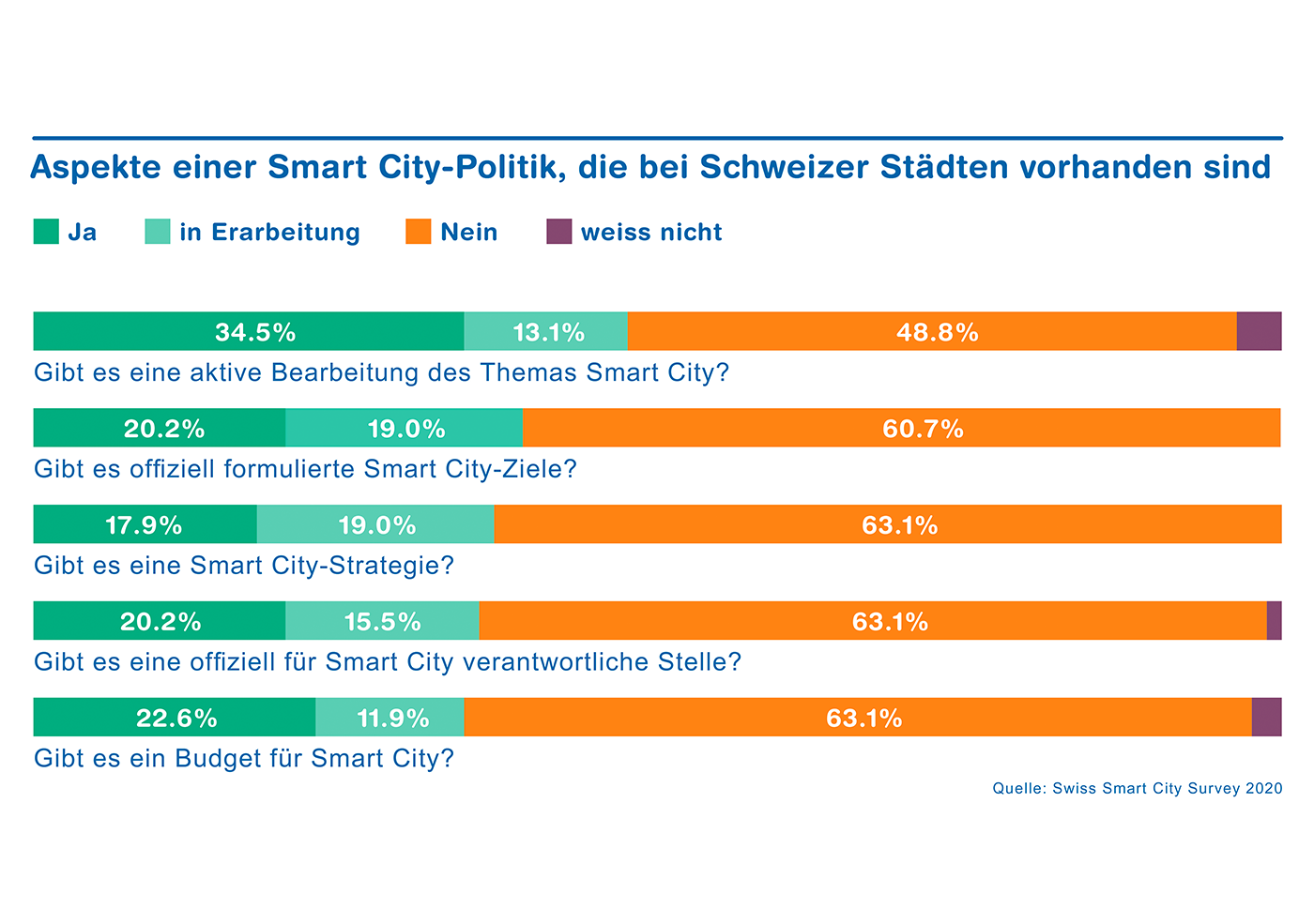 Aspekte einer Smart City-Politik, die bei Schweizer Städten vorhanden sind

Ja in Erarbeitung Nein weiss nicht

34.5% 13.1% 48.8%
Gibt es eine aktive Bearbeitung des Themas Smart City?

20.2% 19.0% 60.7%
Gibt es offiziell formulierte Smart City-Ziele?

17.9% 19.0% 63.1%
Gibt es eine Smart City-Strategie?

20.2% 15.5% 63.1%
Gibt es eine offiziell für Smart City verantwortliche Stelle?

22.6% 11.9% 63.1%
Gibt es ein Budget für Smart City?

Quelle: Swiss Smart City Survey 2020